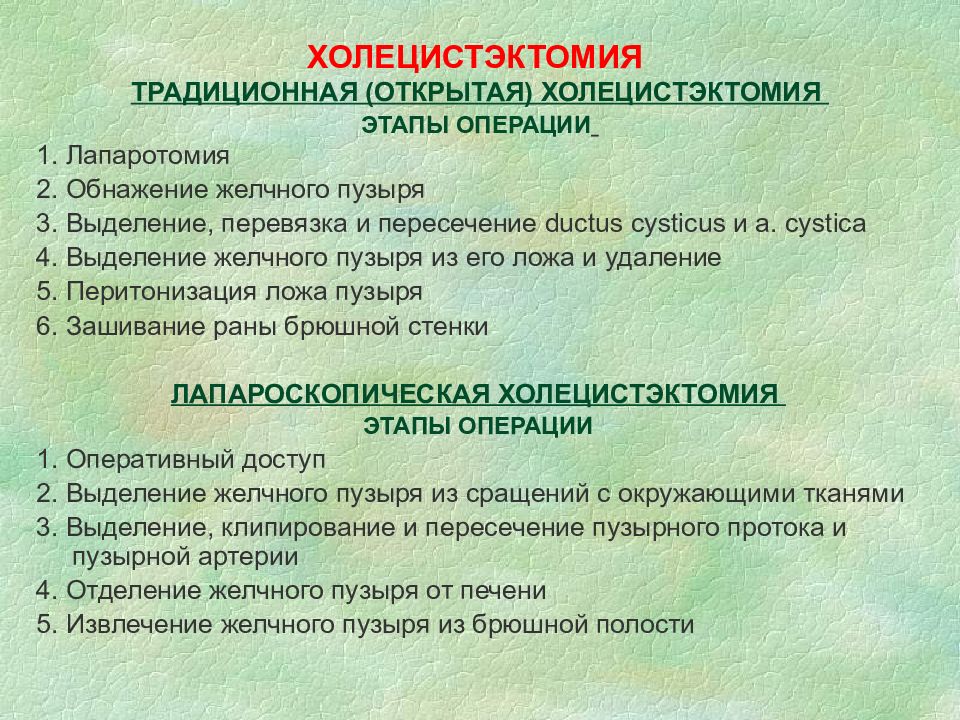 ХОЛЕЦИСТЭКТОМИЯ
ТРАДИЦИОННАЯ (ОТКРЫТАЯ) ХОЛЕЦИСТЭКТОМИЯ
ЭТАПЫ ОПЕРАЦИИ

1. Лапаротомия
2. Обнажение желчного пузыря
3. Выделение, перевязка и пересечение ductus cysticus и a. cystica
4. Выделение желчного пузыря из его ложа и удаление
5. Перитонизация ложа пузыря
6. Зашивание раны брюшной стенки

ЛАПАРОСКОПИЧЕСКАЯ ХОЛЕЦИСТЭКТОМИЯ
ЭТАПЫ ОПЕРАЦИИ

1. Оперативный доступ
2. Выделение желчного пузыря из сращений с окружающими тканями
3. Выделение, клипирование и пересечение пузырного протока и пузырной артерии
4. Отделение желчного пузыря от печени
5. Извлечение желчного пузыря из брюшной полости